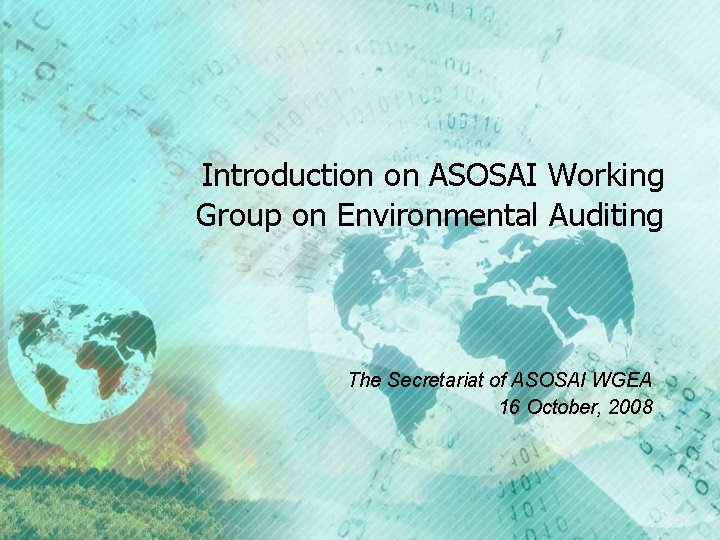 Introduction on ASOSAI Working Group on Environmental Auditing

The Secretariat of ASOSAI WGEA
16 October, 2008